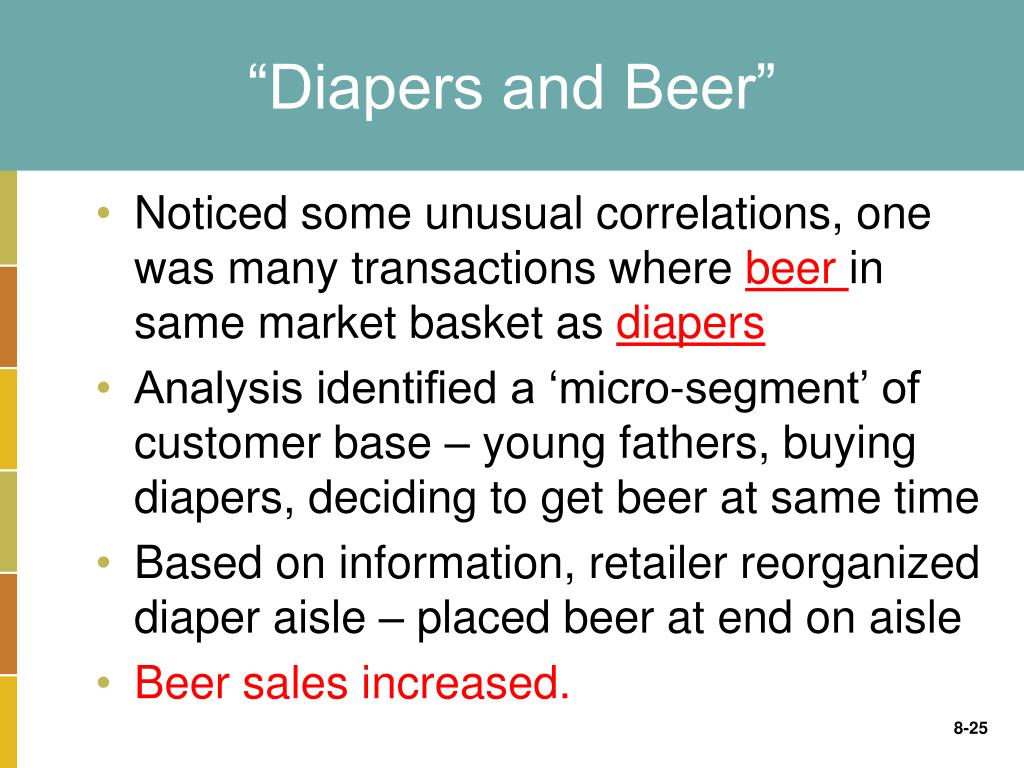 “Diapers and Beer”

• Noticed some unusual correlations, one was many transactions where beer in same market basket as diapers
• Analysis identified a ‘micro-segment’ of customer base – young fathers, buying diapers, deciding to get beer at same time
• Based on information, retailer reorganized diaper aisle – placed beer at end on aisle
• Beer sales increased.

8-25